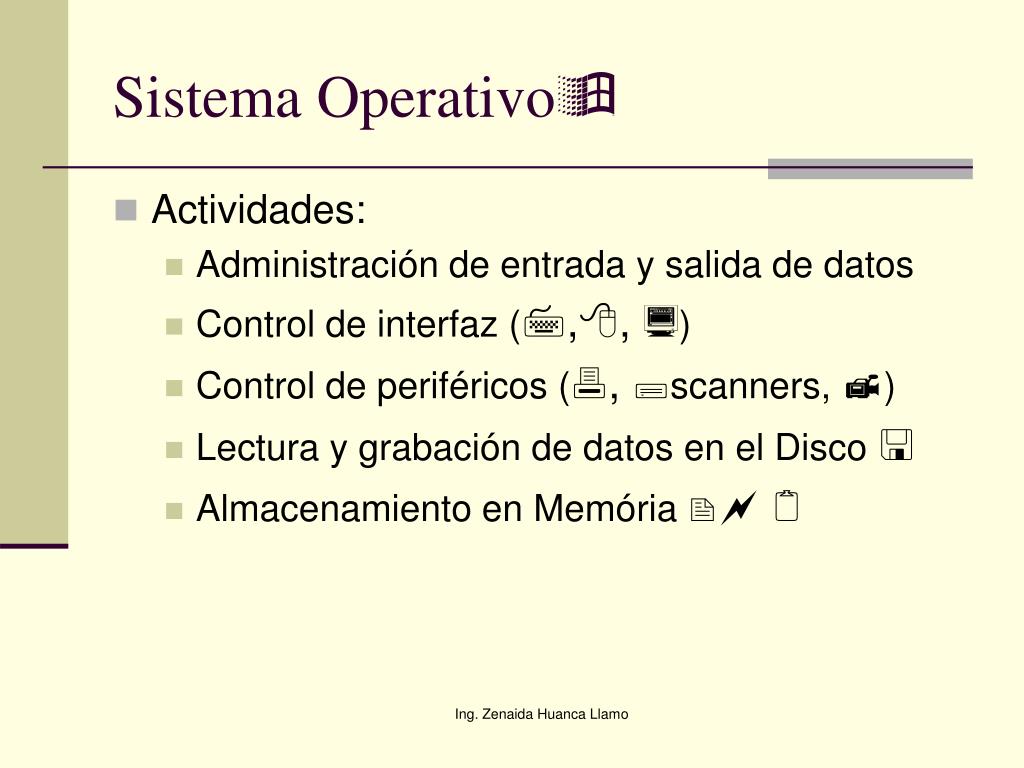 Sistema Operativo

Actividades:

Administración de entrada y salida de datos

Control de interfaz (, , )

Control de periféricos (, scanners, )

Lectura y grabación de datos en el Disco

Almacenamiento en Memória

Ing. Zenaida Huanca Llamo